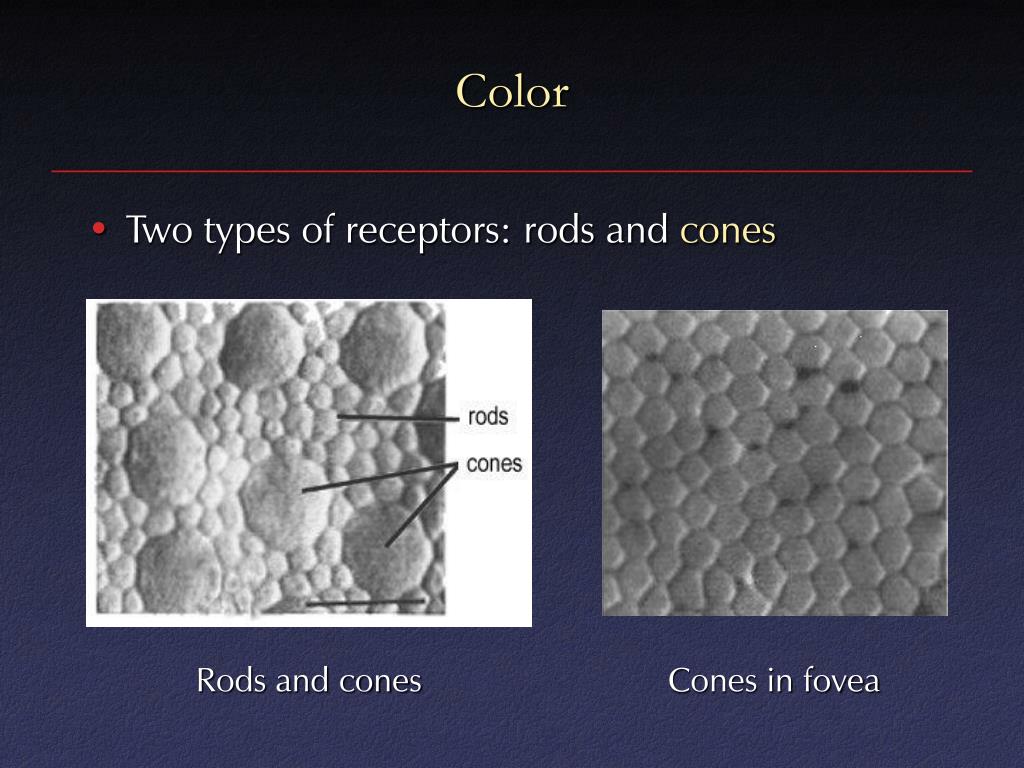 Color

• Two types of receptors: rods and cones

rods
cones

Rods and cones

Cones in fovea